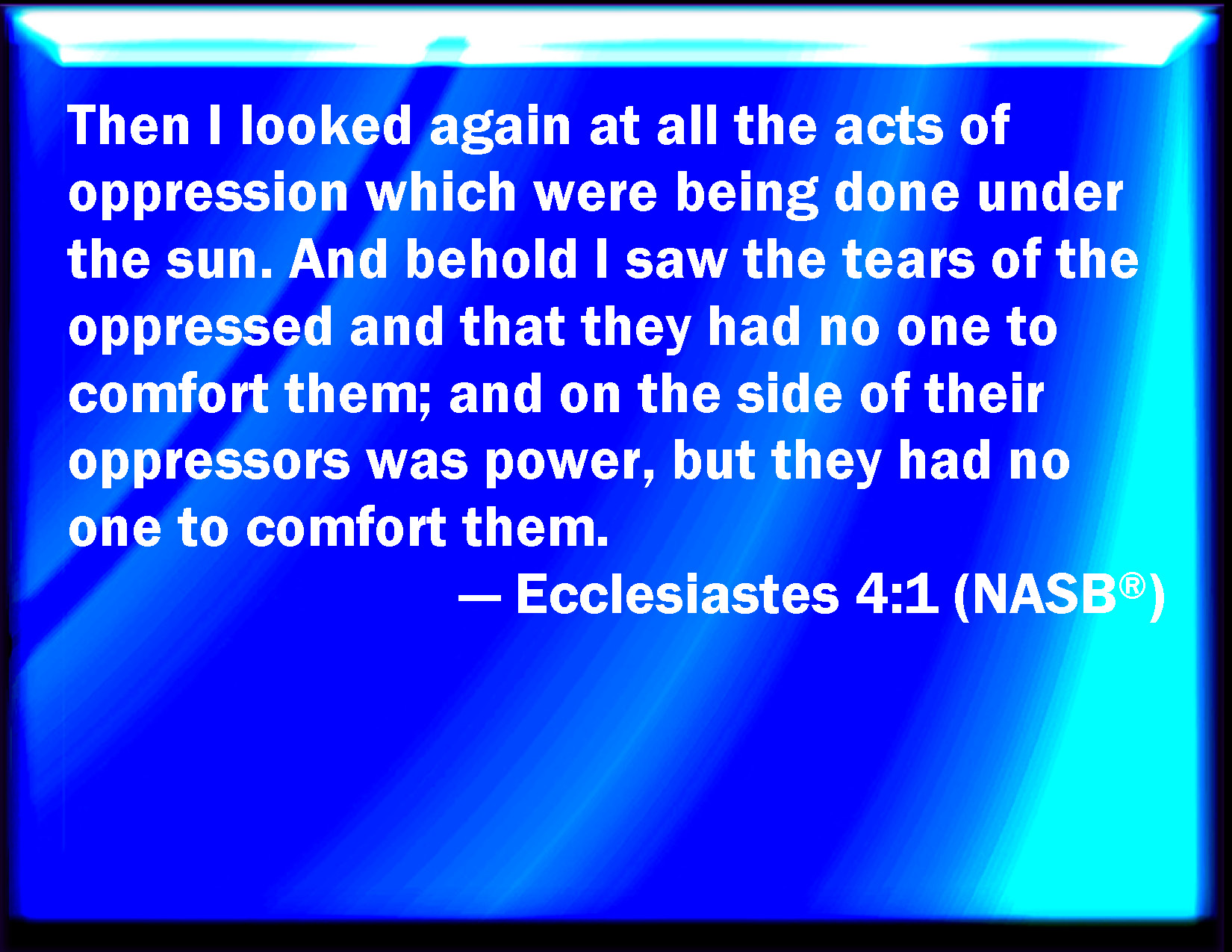 Then I looked again at all the acts of oppression which were being done under the sun. And behold I saw the tears of the oppressed and that they had no one to comfort them; and on the side of their oppressors was power, but they had no one to comfort them.

— Ecclesiastes 4:1 (NASB®)